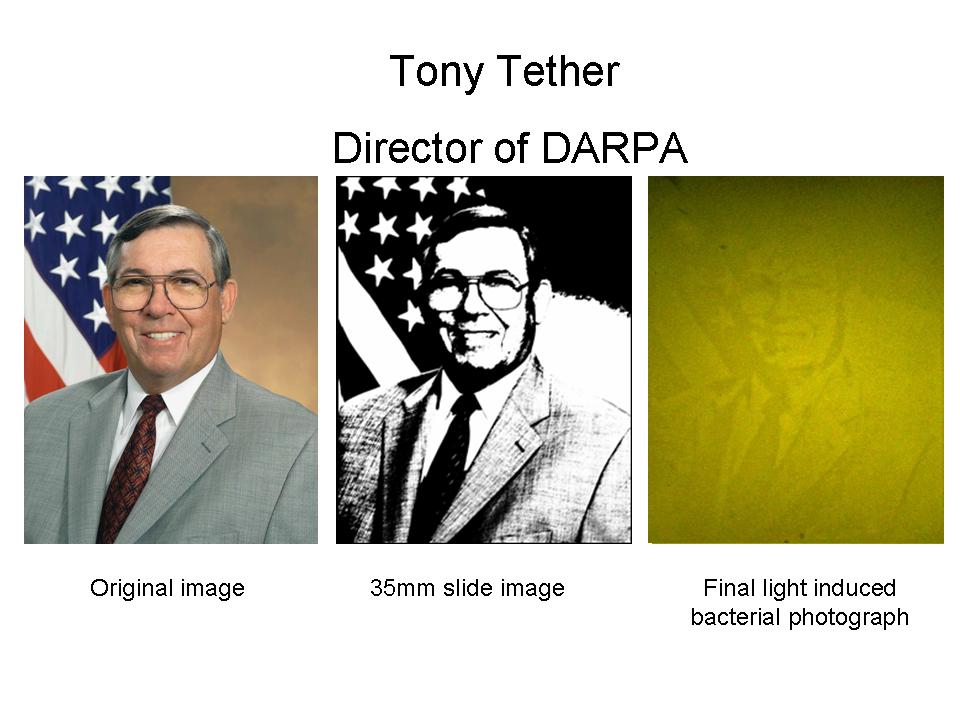 Tony Tether

Director of DARPA

Original image

35mm slide image

Final light induced bacterial photograph